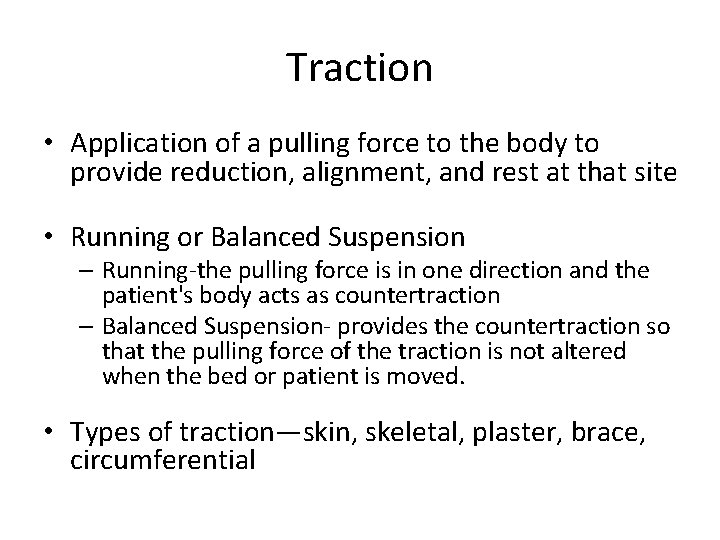 Traction

• Application of a pulling force to the body to provide reduction, alignment, and rest at that site

• Running or Balanced Suspension
– Running-the pulling force is in one direction and the patient's body acts as countertraction
– Balanced Suspension- provides the countertraction so that the pulling force of the traction is not altered when the bed or patient is moved.

• Types of traction—skin, skeletal, plaster, brace, circumferential